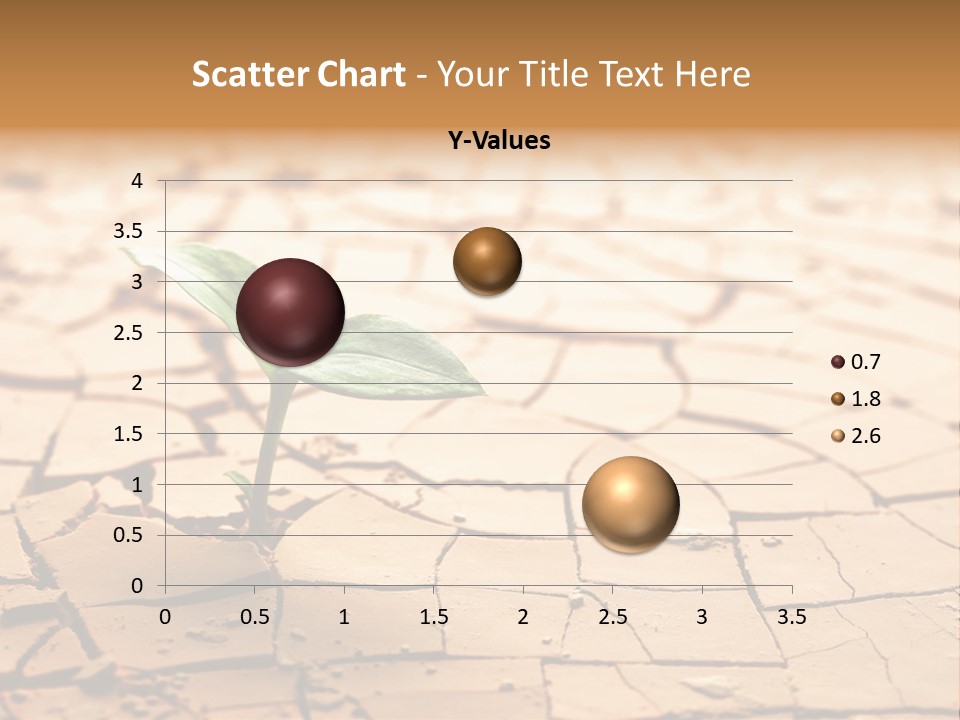 Scatter Chart - Your Title Text Here

Y-Values

4
3.5
3
2.5
2
1.5
1
0.5
0

0 0.5 1 1.5 2 2.5 3 3.5

0.7
1.8
2.6